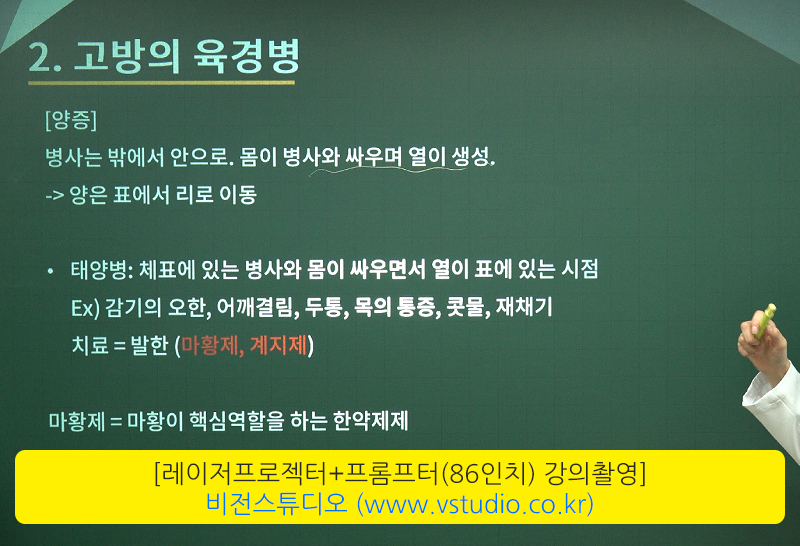 2. 고방의 육경병

[양증]
병사는 밖에서 안으로. 몸이 병사와 싸우며 열이 생성.
-> 양은 표에서 리로 이동

• 태양병: 체표에 있는 병사와 몸이 싸우면서 열이 표에 있는 시점
Ex) 감기의 오한, 어깨결림, 두통, 목의 통증, 콧물, 재채기
치료 = 발한 (마황제, 계지제)

마황제 = 마황이 핵심역할을 하는 한약제제

[레이저프로젝터+프롬프터(86인치) 강의촬영]
비전스튜디오 (www.vstudio.co.kr)